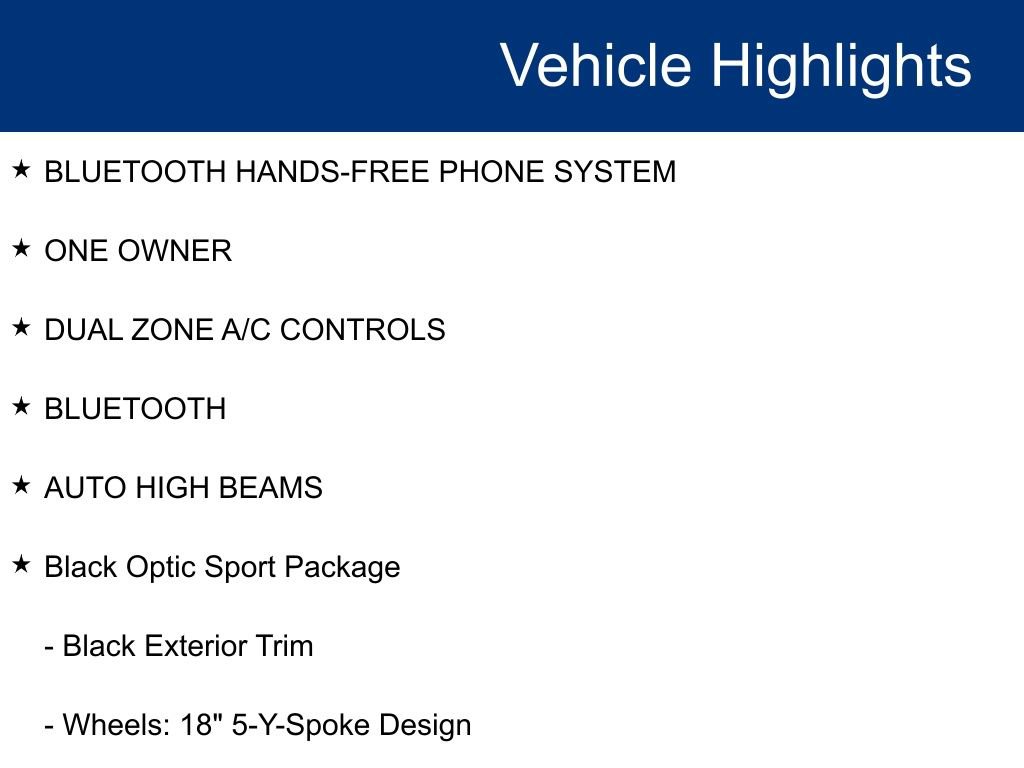 Vehicle Highlights

★ BLUETOOTH HANDS-FREE PHONE SYSTEM

★ ONE OWNER

★ DUAL ZONE A/C CONTROLS

★ BLUETOOTH

★ AUTO HIGH BEAMS

★ Black Optic Sport Package

- Black Exterior Trim

- Wheels: 18" 5-Y-Spoke Design